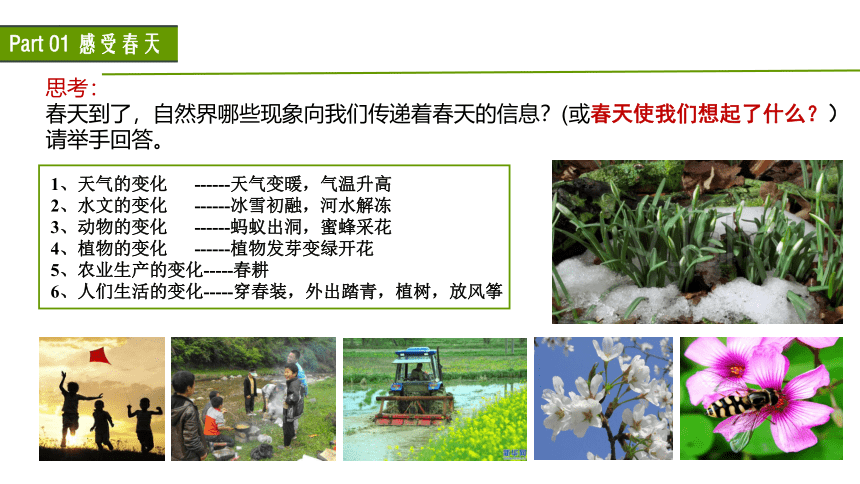 Part 01 感受春天

思考：
春天到了，自然界哪些现象向我们传递着春天的信息？(或春天使我们想起了什么？）请举手回答。

1、天气的变化 ------天气变暖，气温升高
2、水文的变化 ------冰雪初融，河水解冻
3、动物的变化 ------蚂蚁出洞，蜜蜂采花
4、植物的变化 ------植物发芽变绿开花
5、农业生产的变化-----春耕
6、人们生活的变化-----穿春装，外出踏青，植树，放风筝